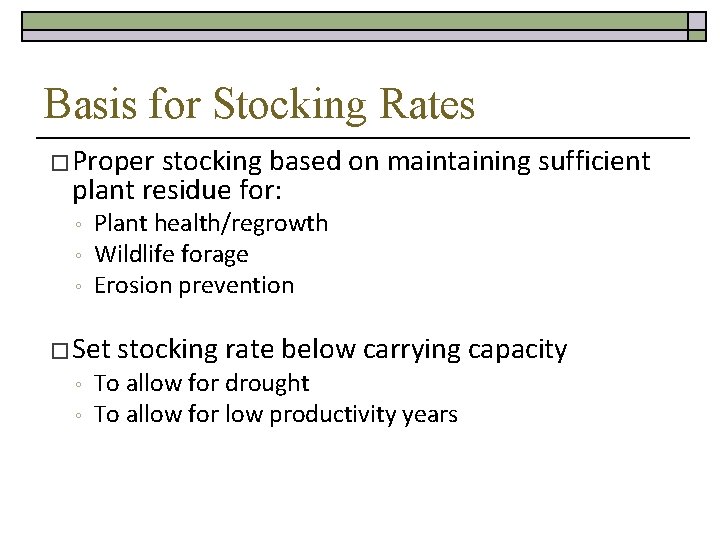 Basis for Stocking Rates

□ Proper stocking based on maintaining sufficient plant residue for:
◦ Plant health/regrowth
◦ Wildlife forage
◦ Erosion prevention

□ Set stocking rate below carrying capacity
◦ To allow for drought
◦ To allow for low productivity years